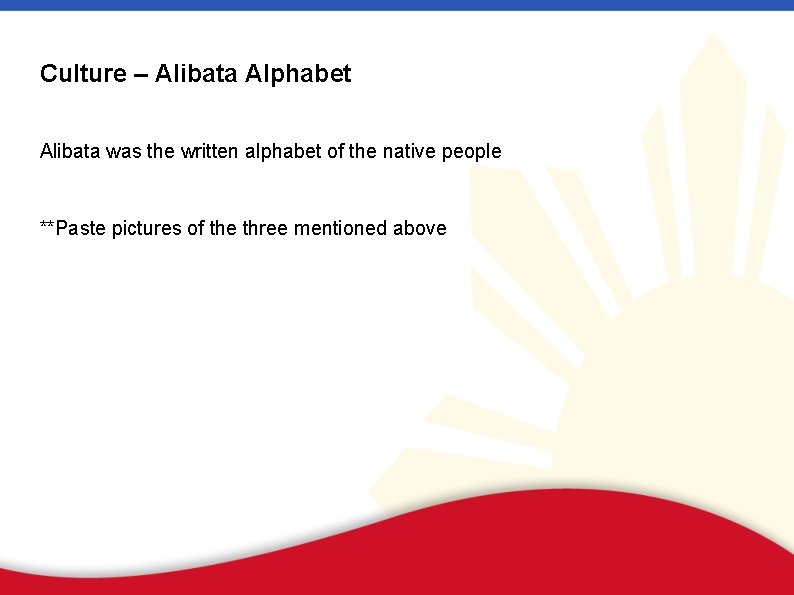 Culture – Alibata Alphabet

Alibata was the written alphabet of the native people

**Paste pictures of the three mentioned above